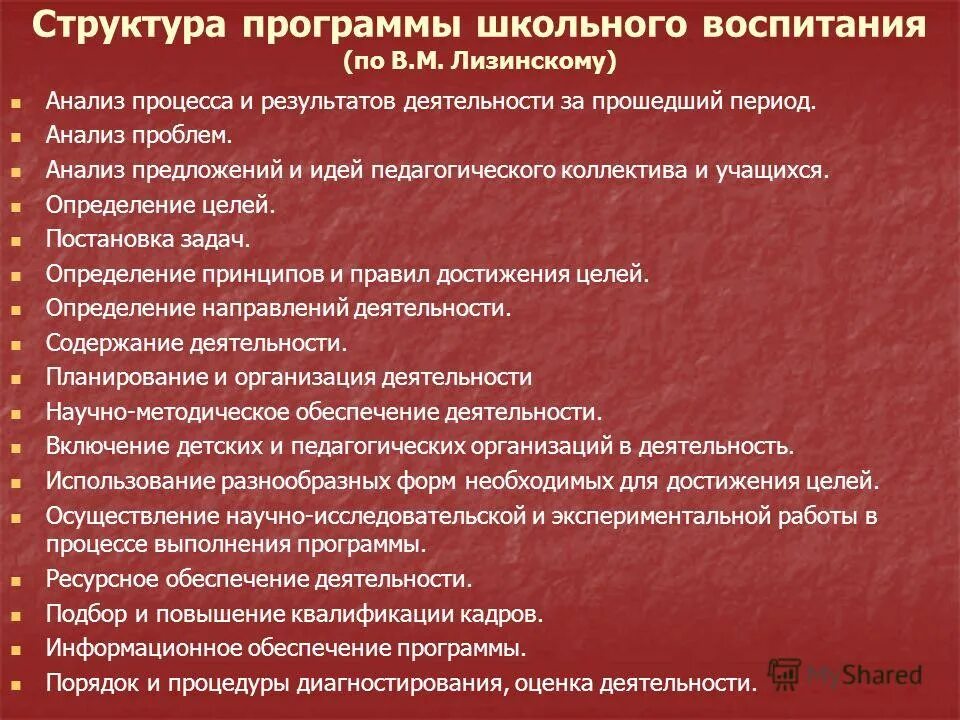 Структура программы школьного воспитания (по В.М. Лизинскому)

- Анализ процесса и результатов деятельности за прошедший период.
- Анализ проблем.
- Анализ предложений и идей педагогического коллектива и учащихся.
- Определение целей.
- Постановка задач.
- Определение принципов и правил достижения целей.
- Определение направлений деятельности.
- Содержание деятельности.
- Планирование и организация деятельности
- Научно-методическое обеспечение деятельности.
- Включение детских и педагогических организаций в деятельность.
- Использование разнообразных форм необходимых для достижения целей.
- Осуществление научно-исследовательской и экспериментальной работы в процессе выполнения программы.
- Ресурсное обеспечение деятельности.
- Подбор и повышение квалификации кадров.
- Информационное обеспечение программы.
- Порядок и процедуры диагностирования, оценка деятельности.

MyShared